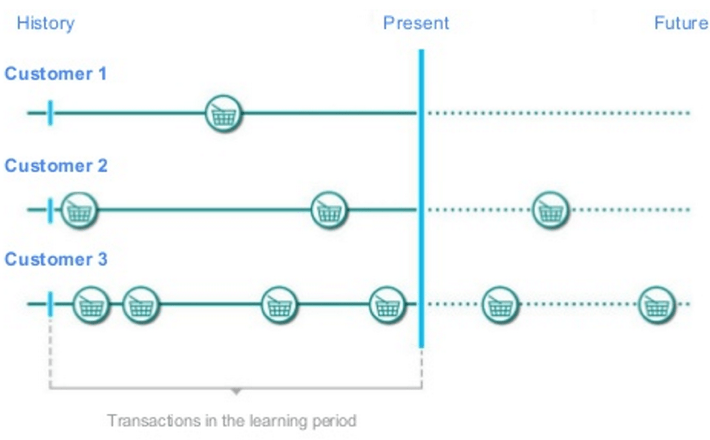 History

Present

Future

Customer 1

Customer 2

Customer 3

Transactions in the learning period